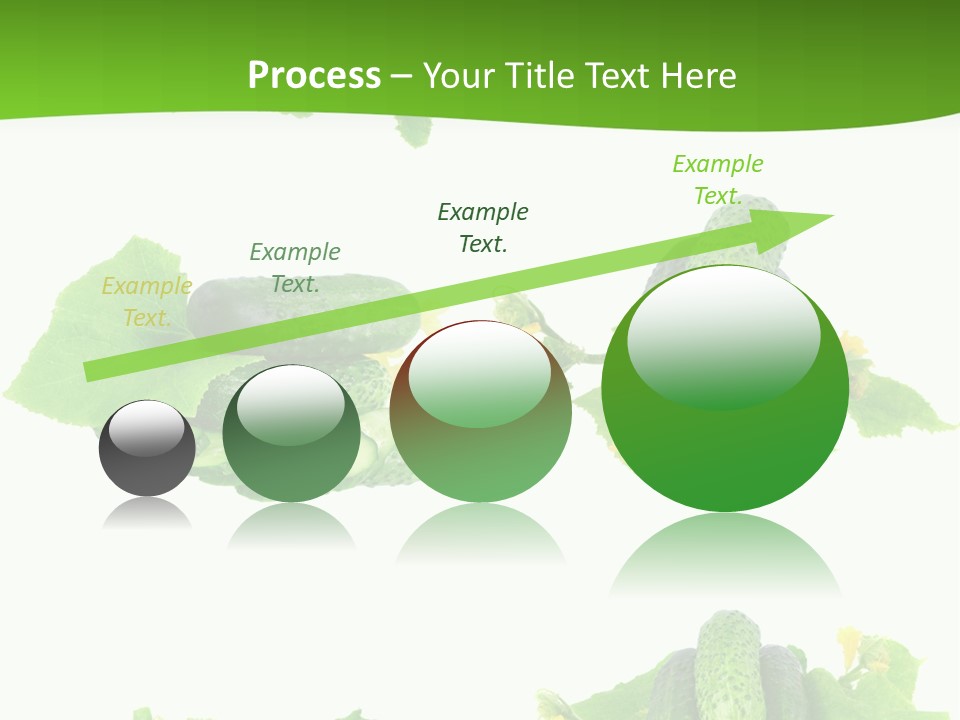 Process – Your Title Text Here

Example Text.

Example Text.

Example Text.

Example Text.